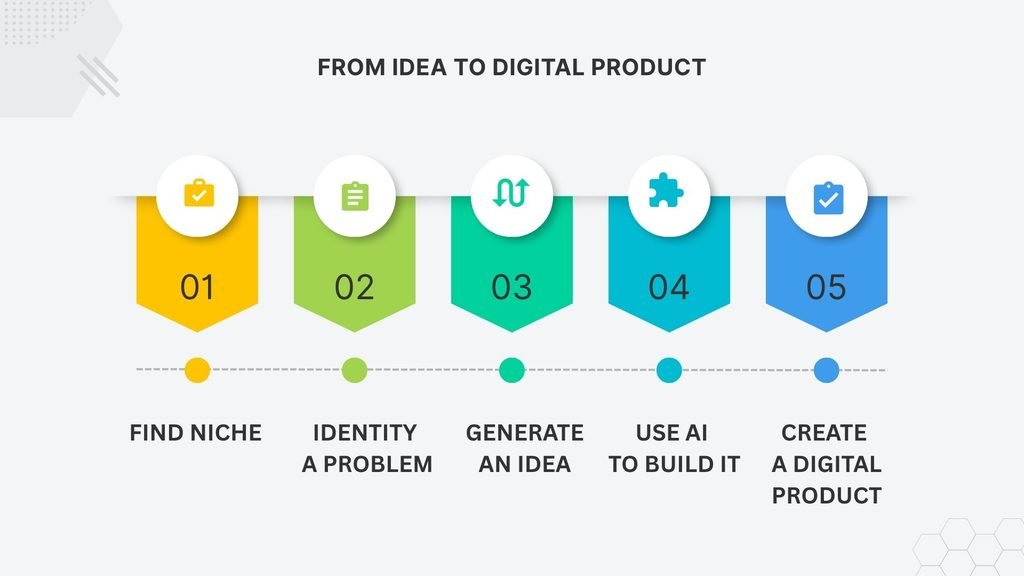 FROM IDEA TO DIGITAL PRODUCT

01

02

03

04

05

FIND NICHE

IDENTITY A PROBLEM

GENERATE AN IDEA

USE AI TO BUILD IT

CREATE A DIGITAL PRODUCT